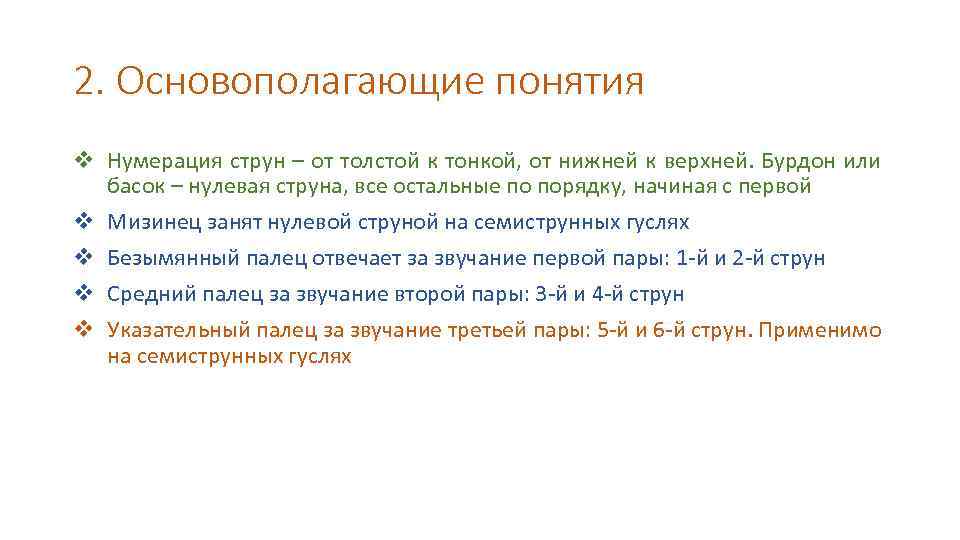 2. Основополагающие понятия

❖ Нумерация струн – от толстой к тонкой, от нижней к верхней. Бурдон или басок – нулевая струна, все остальные по порядку, начиная с первой

❖ Мизинец занят нулевой струной на семиструнных гуслях

❖ Безымянный палец отвечает за звучание первой пары: 1-й и 2-й струн

❖ Средний палец за звучание второй пары: 3-й и 4-й струн

❖ Указательный палец за звучание третьей пары: 5-й и 6-й струн. Применимо на семиструнных гуслях